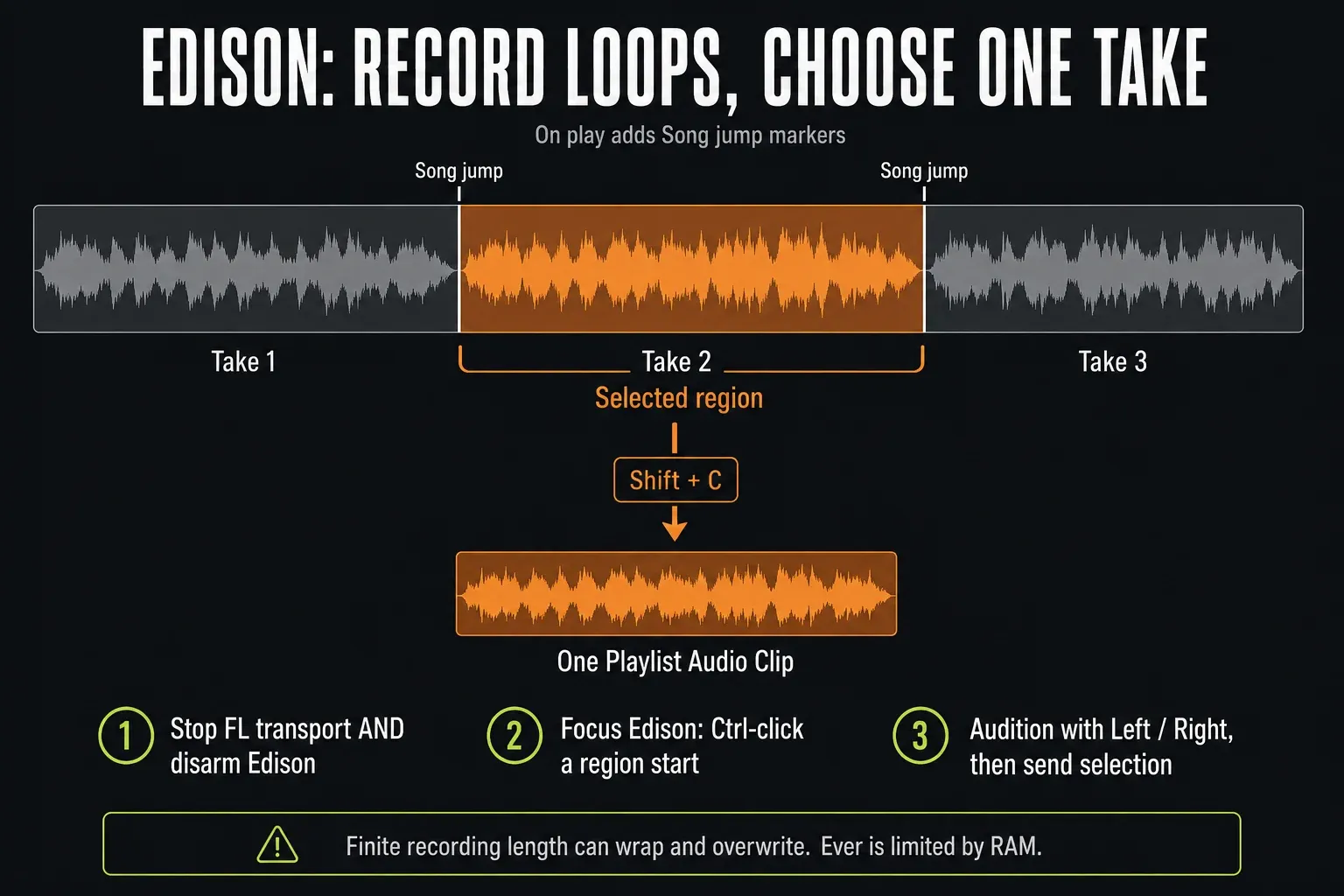 EDISON: RECORD LOOPS, CHOOSE ONE TAKE

On play adds Song jump markers

Song jump

Song jump

Take 1

Take 2

Take 3

Selected region

Shift + C

One Playlist Audio Clip

1 Stop FL transport AND disarm Edison

2 Focus Edison: Ctrl-click a region start

3 Audition with Left / Right, then send selection

Finite recording length can wrap and overwrite. Ever is limited by RAM.